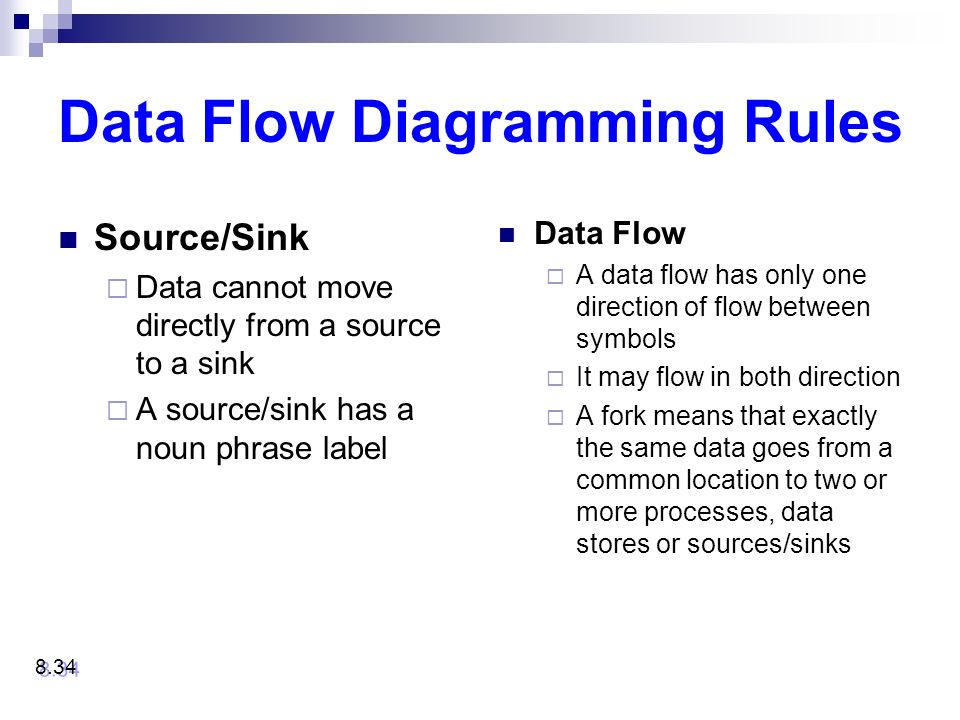 Data Flow Diagramming Rules

Source/Sink

Data cannot move directly from a source to a sink

A source/sink has a noun phrase label

Data Flow

A data flow has only one direction of flow between symbols

It may flow in both direction

A fork means that exactly the same data goes from a common location to two or more processes, data stores or sources/sinks

8.34